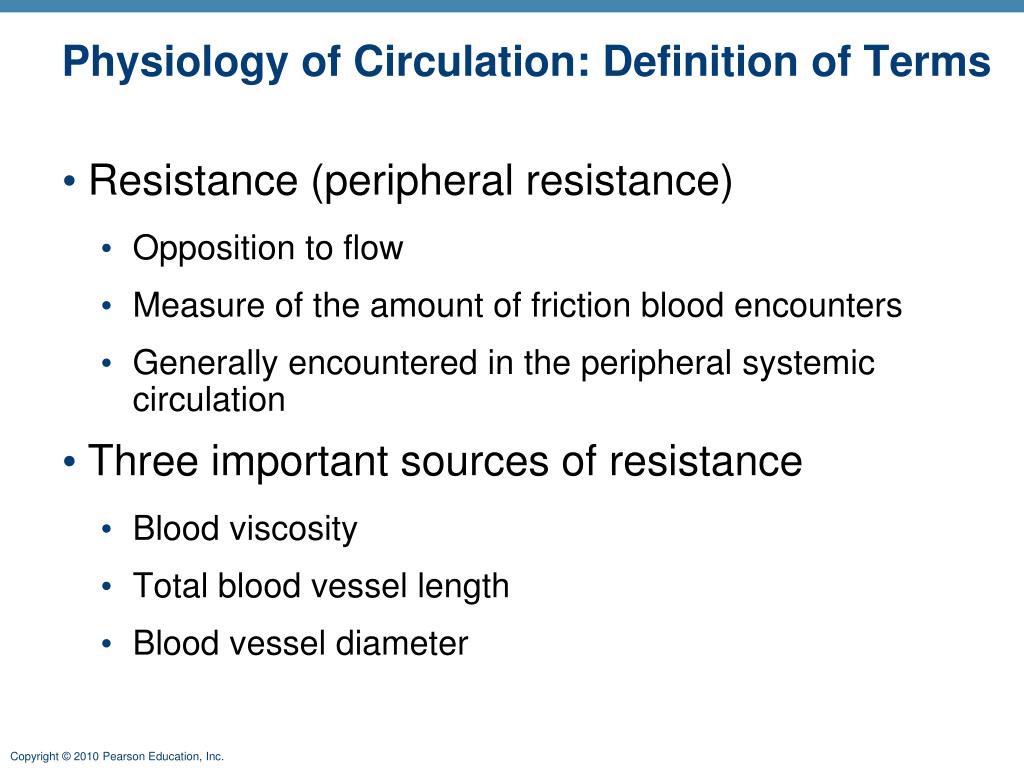 Physiology of Circulation: Definition of Terms

• Resistance (peripheral resistance)
  • Opposition to flow
  • Measure of the amount of friction blood encounters
  • Generally encountered in the peripheral systemic circulation
• Three important sources of resistance
  • Blood viscosity
  • Total blood vessel length
  • Blood vessel diameter

Copyright © 2010 Pearson Education, Inc.